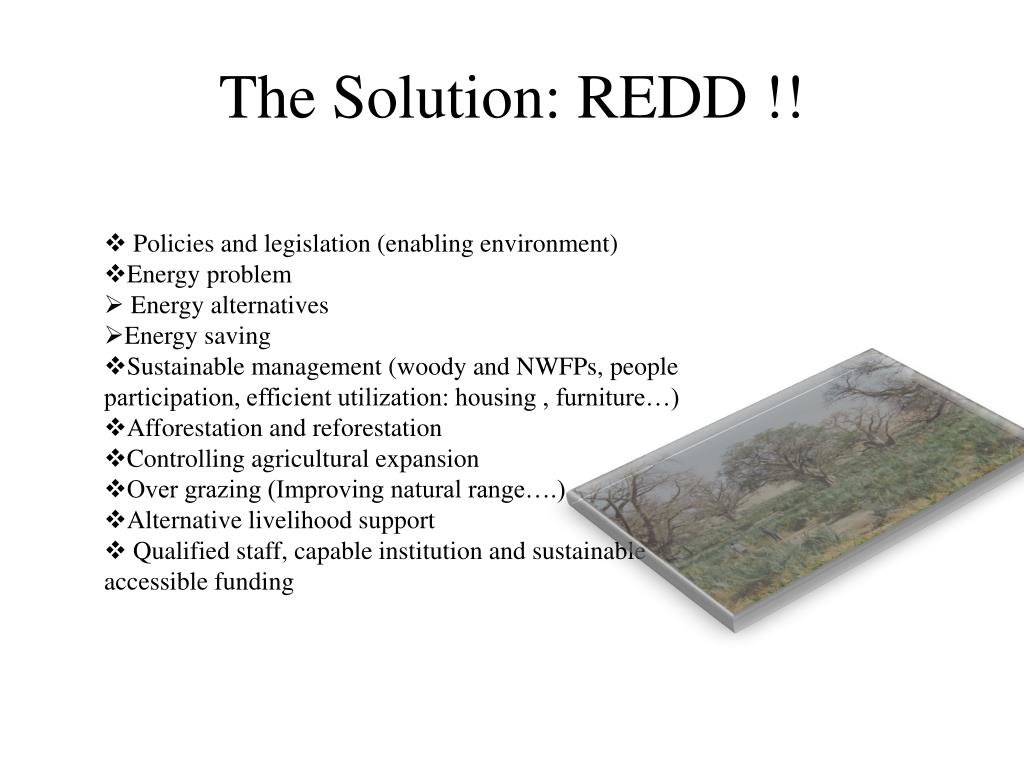 The Solution: REDD !!

❖ Policies and legislation (enabling environment)
❖Energy problem
➢ Energy alternatives
➢Energy saving
❖Sustainable management (woody and NWFPs, people participation, efficient utilization: housing , furniture…)
❖Afforestation and reforestation
❖Controlling agricultural expansion
❖Over grazing (Improving natural range….)
❖Alternative livelihood support
❖ Qualified staff, capable institution and sustainable accessible funding